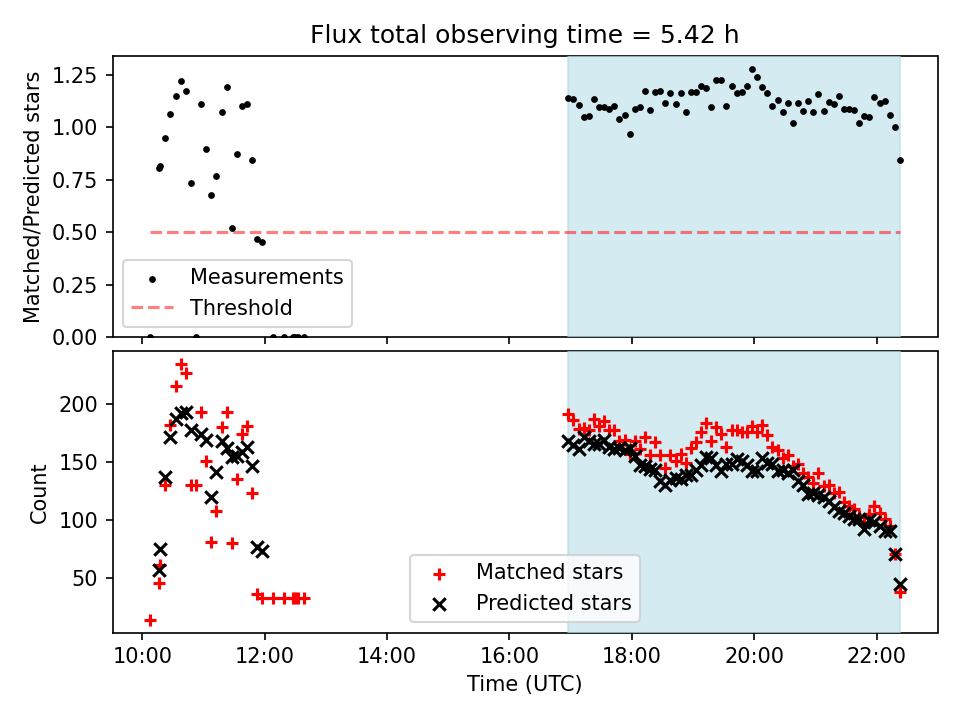 Flux total observing time = 5.42 h

Matched/Predicted stars

1.25
1.00
0.75
0.50
0.25
0.00

Measurements
Threshold

Count

200
150
100
50

Matched stars
Predicted stars

10:00
12:00
14:00
16:00
18:00
20:00
22:00

Time (UTC)